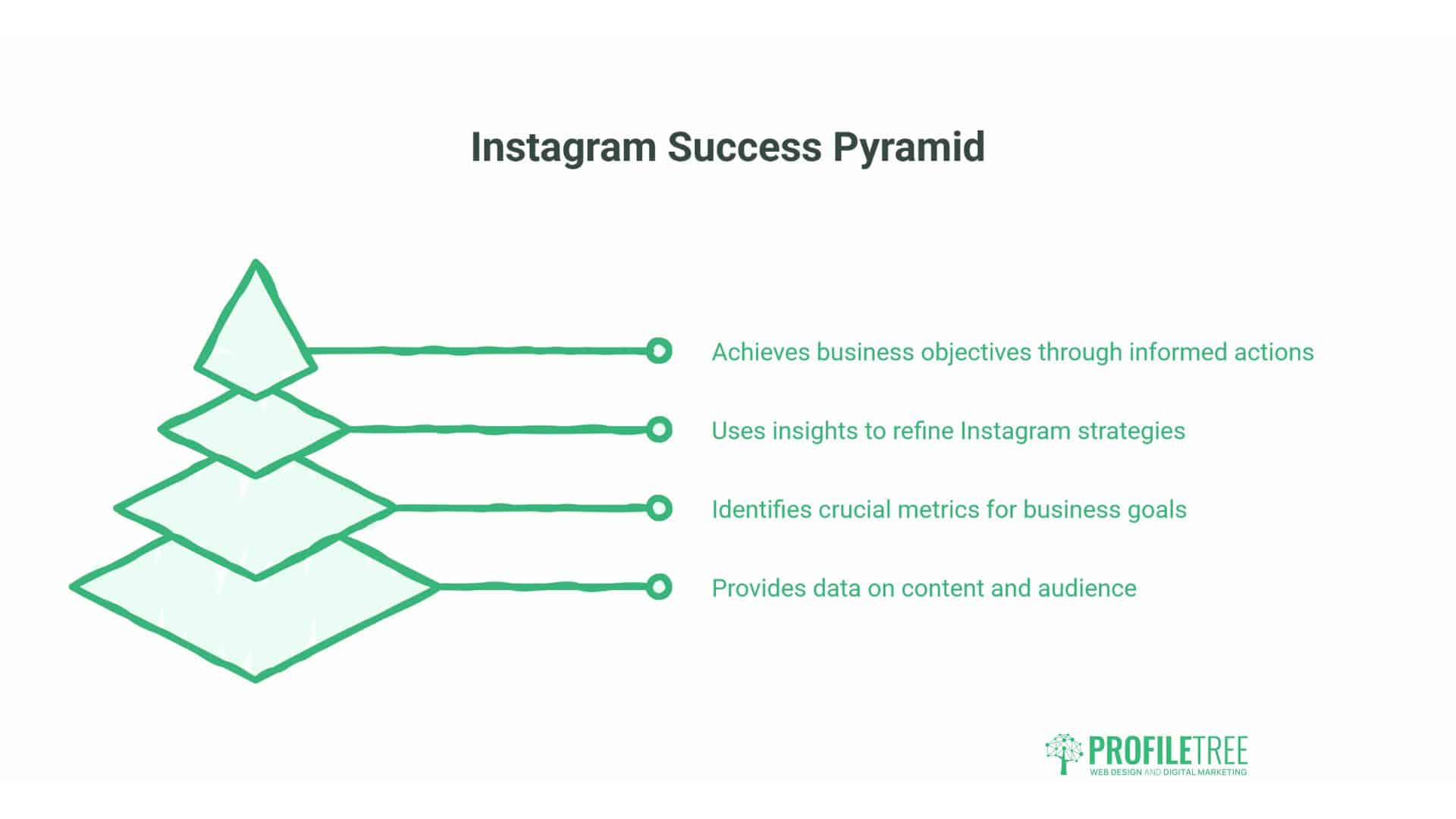 Instagram Success Pyramid

Achieves business objectives through informed actions

Uses insights to refine Instagram strategies

Identifies crucial metrics for business goals

Provides data on content and audience

PROFILETREE
WEB DESIGN AND DIGITAL MARKETING